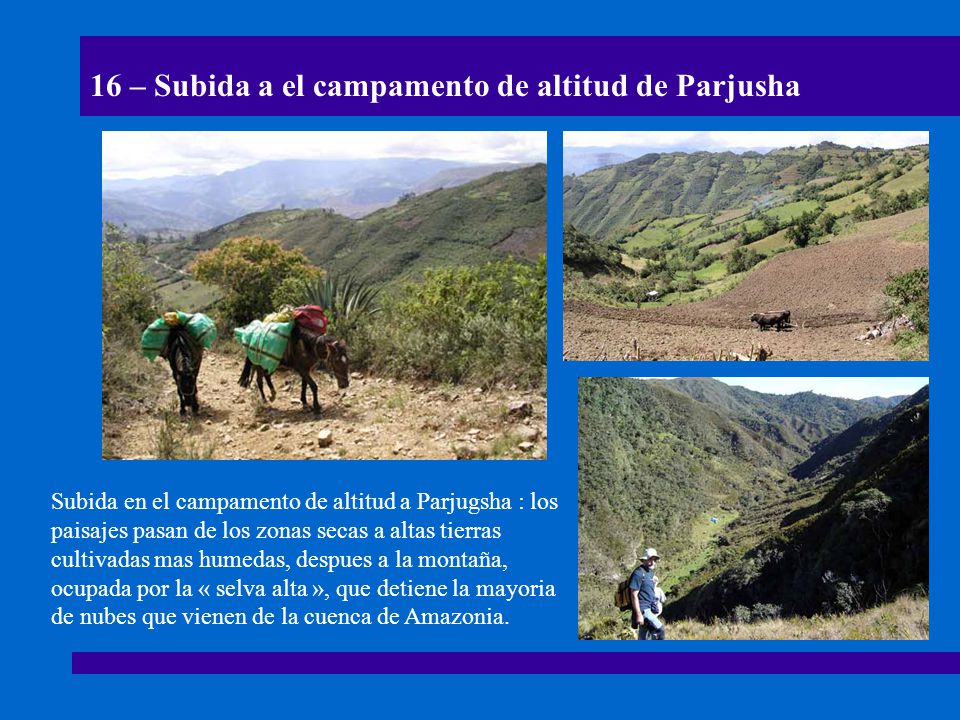 16 – Subida a el campamento de altitud de Parjusha

Subida en el campamento de altitud a Parjugsha : los paisajes pasan de los zonas secas a altas tierras cultivadas mas humedas, despues a la montaña, ocupada por la « selva alta », que detiene la mayoria de nubes que vienen de la cuenca de Amazonia.